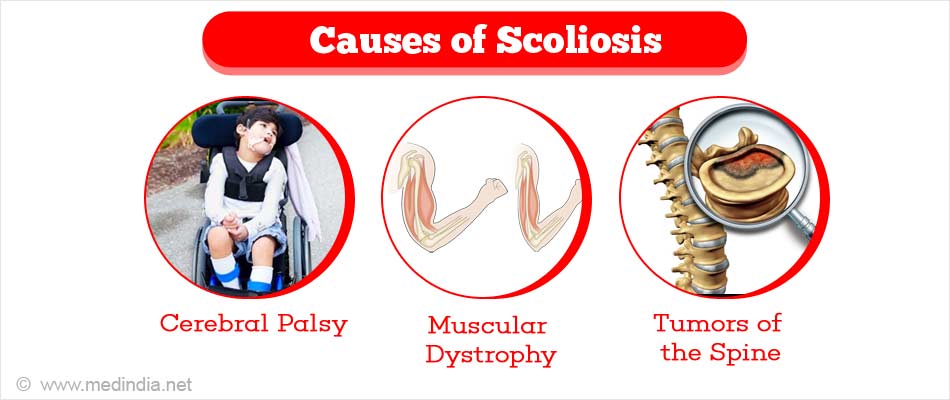 Causes of Scoliosis

Cerebral Palsy

Muscular Dystrophy

Tumors of the Spine

© www.medindia.net